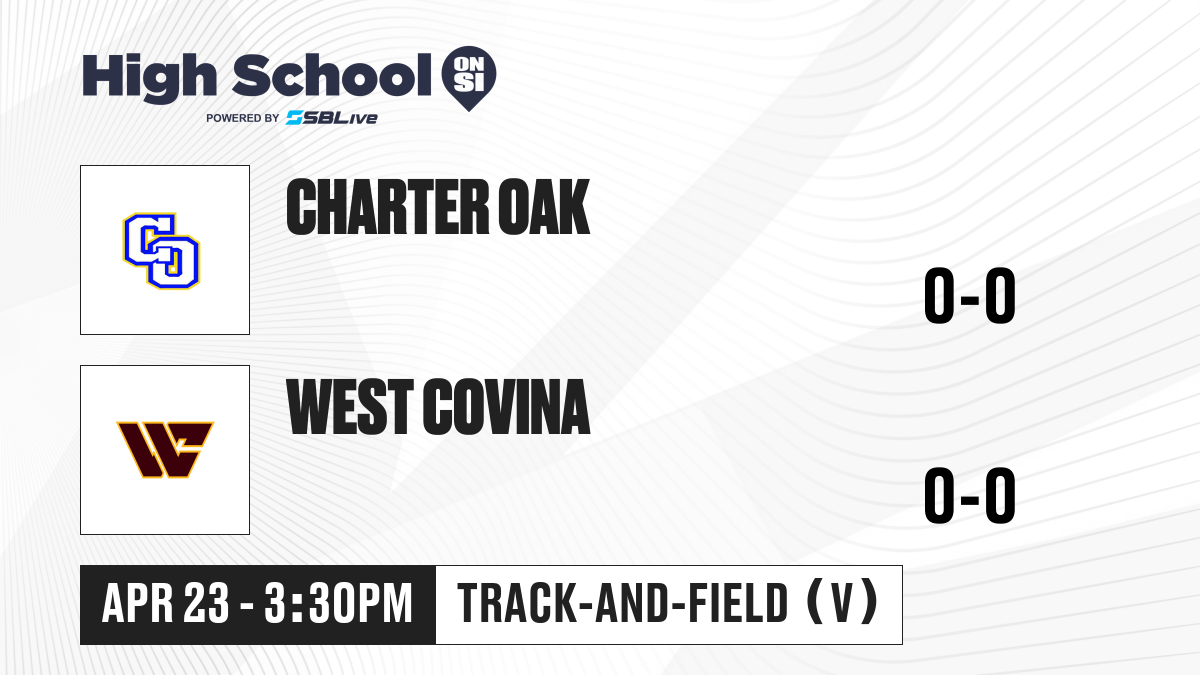 High School ON SI
POWERED BY SBLive

CO

CHARTER OAK

0-0

WC

WEST COVINA

0-0

APR 23 - 3:30PM

TRACK-AND-FIELD (V)